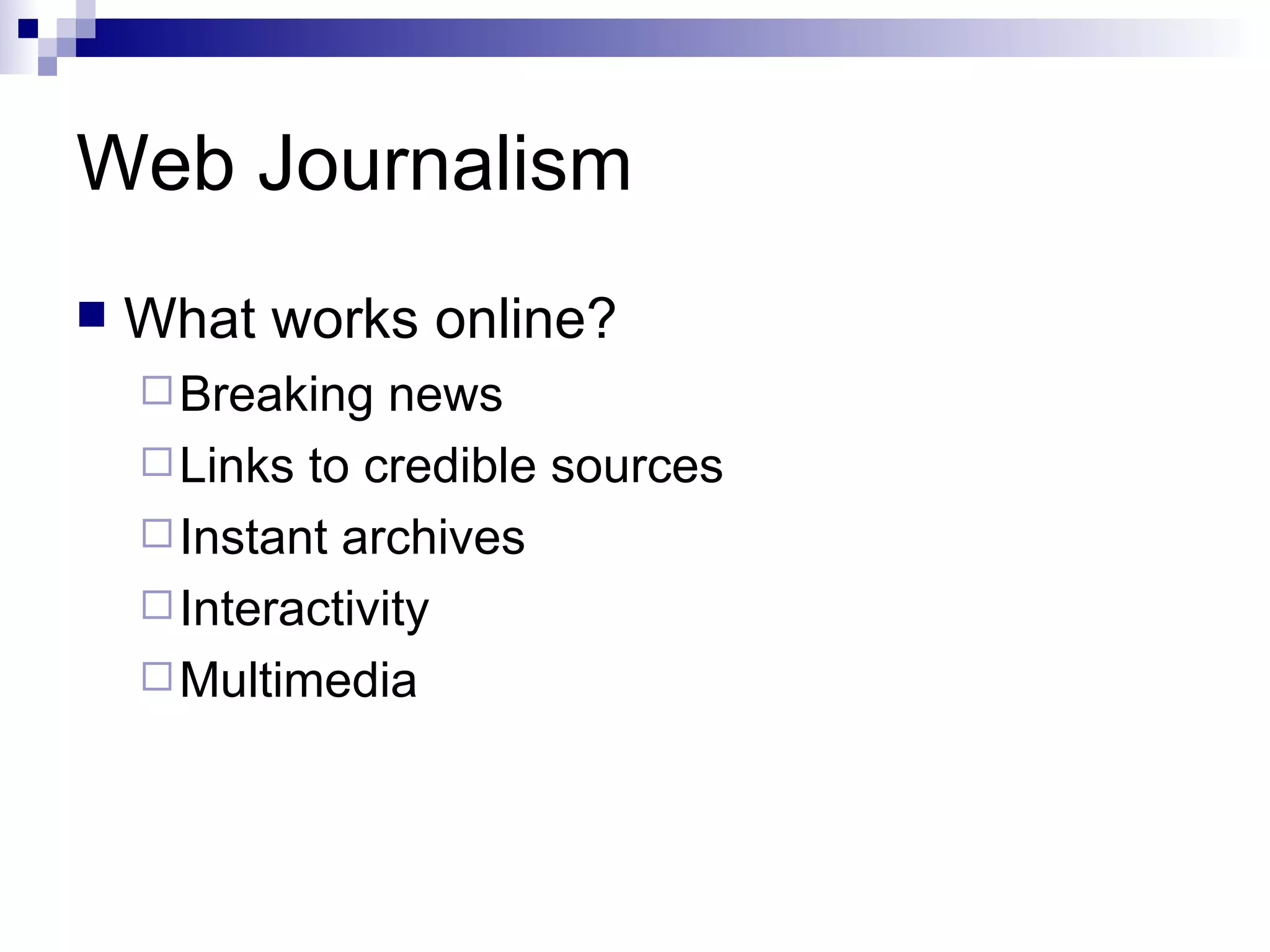 Web Journalism

What works online?

Breaking news

Links to credible sources

Instant archives

Interactivity

Multimedia